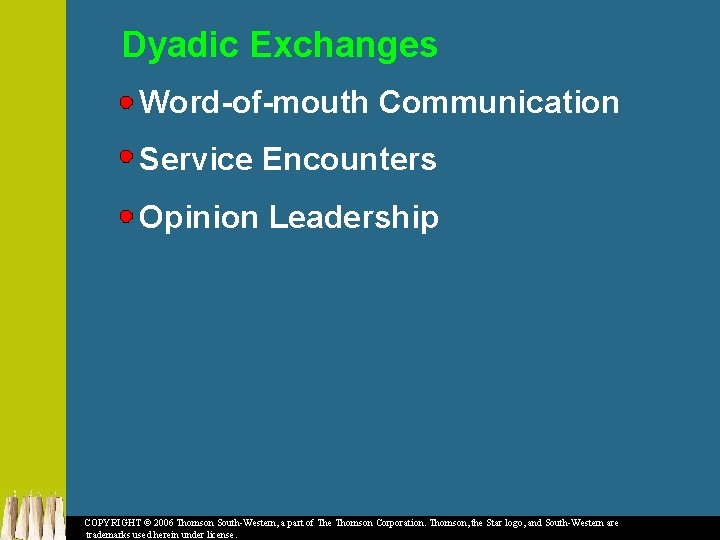 Dyadic Exchanges

Word-of-mouth Communication

Service Encounters

Opinion Leadership

COPYRIGHT © 2006 Thomson South-Western, a part of The Thomson Corporation. Thomson, the Star logo, and South-Western are trademarks used herein under license.